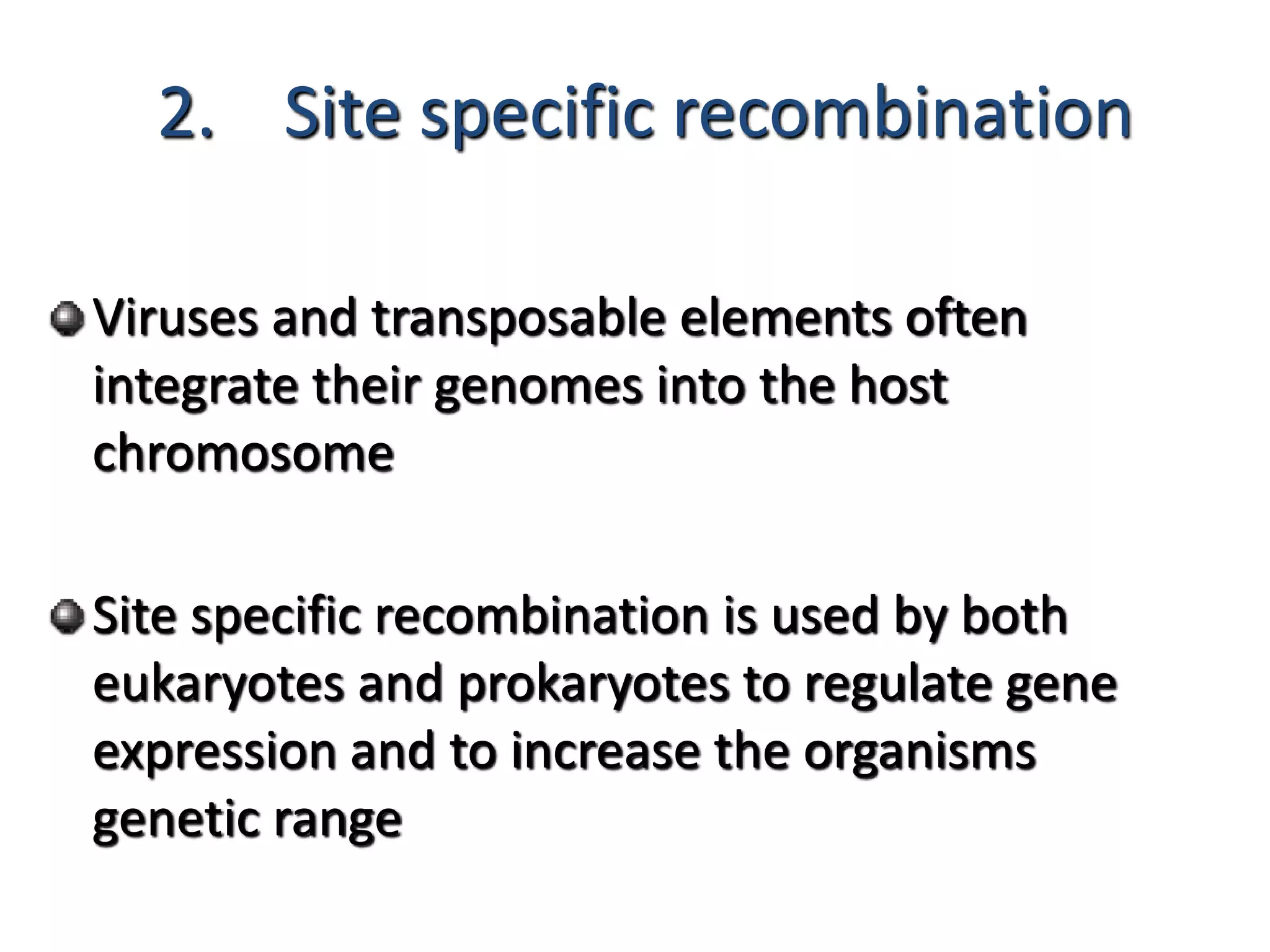 2. Site specific recombination

Viruses and transposable elements often integrate their genomes into the host chromosome

Site specific recombination is used by both eukaryotes and prokaryotes to regulate gene expression and to increase the organisms genetic range